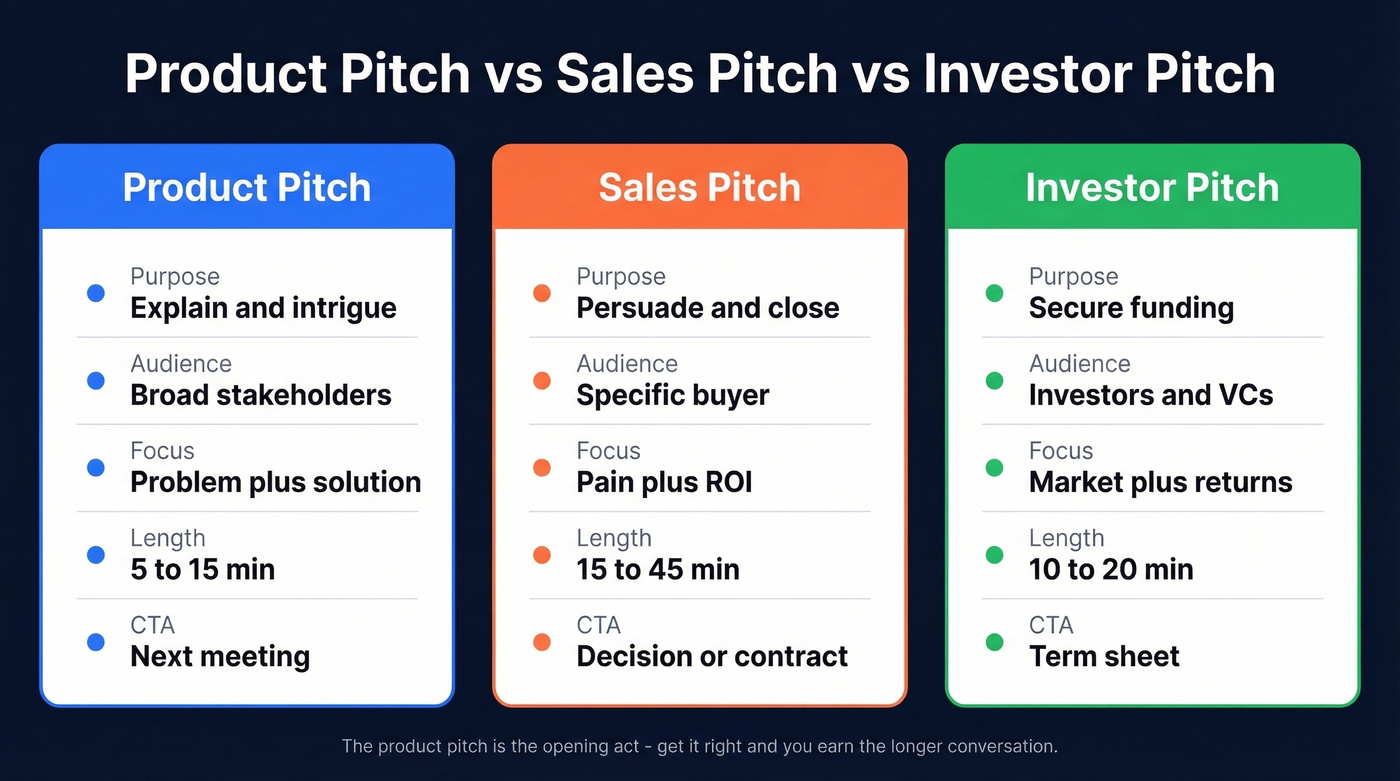 Product Pitch vs Sales Pitch vs Investor Pitch

Product Pitch

Purpose
Explain and intrigue

Audience
Broad stakeholders

Focus
Problem plus solution

Length
5 to 15 min

CTA
Next meeting

Sales Pitch

Purpose
Persuade and close

Audience
Specific buyer

Focus
Pain plus ROI

Length
15 to 45 min

CTA
Decision or contract

Investor Pitch

Purpose
Secure funding

Audience
Investors and VCs

Focus
Market plus returns

Length
10 to 20 min

CTA
Term sheet

The product pitch is the opening act - get it right and you earn the longer conversation.